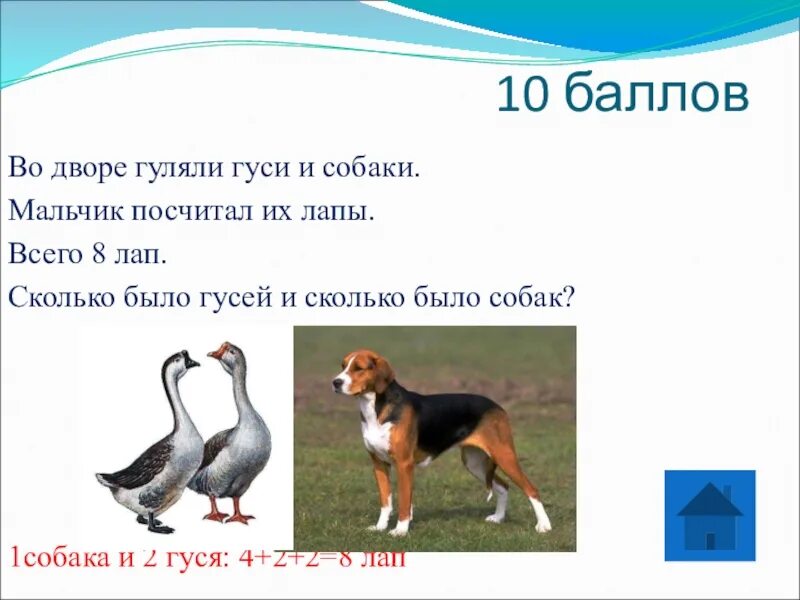 10 баллов

Во дворе гуляли гуси и собаки.
Мальчик посчитал их лапы.
Всего 8 лап.
Сколько было гусей и сколько было собак?

1собака и 2 гуся: 4+2+2=8 лап